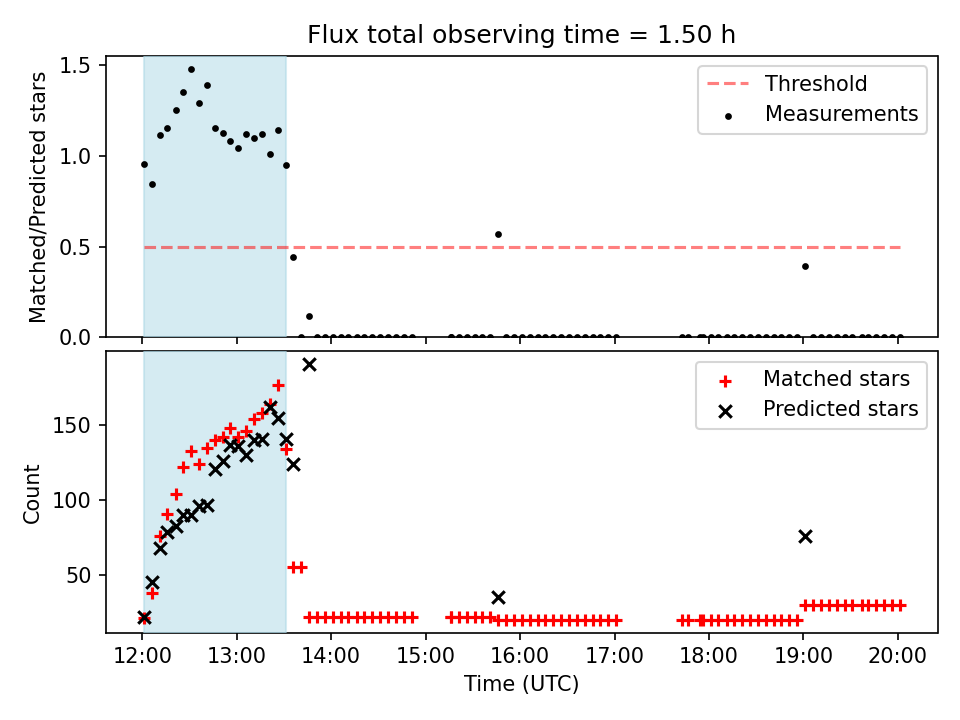 Flux total observing time = 1.50 h

Matched/Predicted stars

1.5
1.0
0.5
0.0

Threshold
Measurements

Count

150
100
50

Matched stars
Predicted stars

12:00
13:00
14:00
15:00
16:00
17:00
18:00
19:00
20:00

Time (UTC)